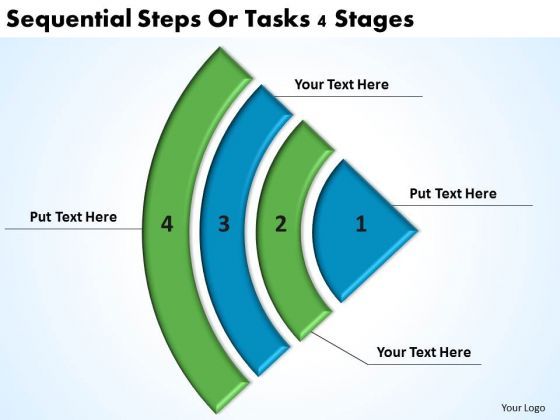 Sequential Steps Or Tasks 4 Stages

Your Text Here

Put Text Here

Put Text Here

4 3 2 1

Your Text Here

Your Logo